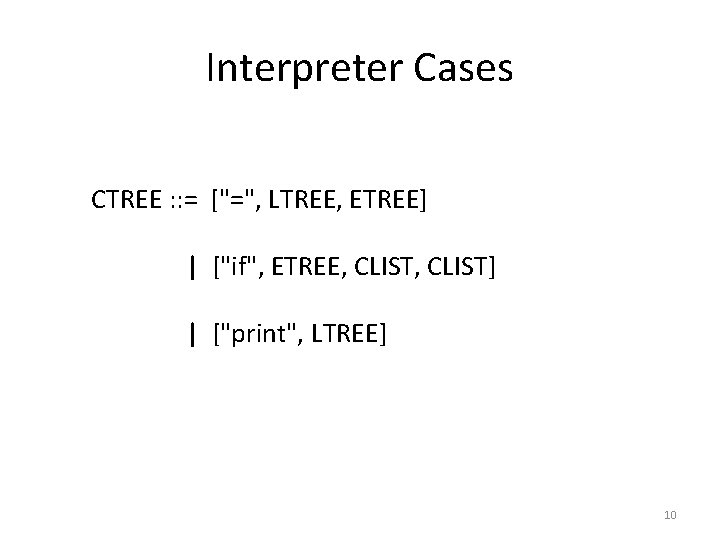 Interpreter Cases

CTREE ::= ["=", LTREE, ETREE]

| ["if", ETREE, CLIST, CLIST]

| ["print", LTREE]

10